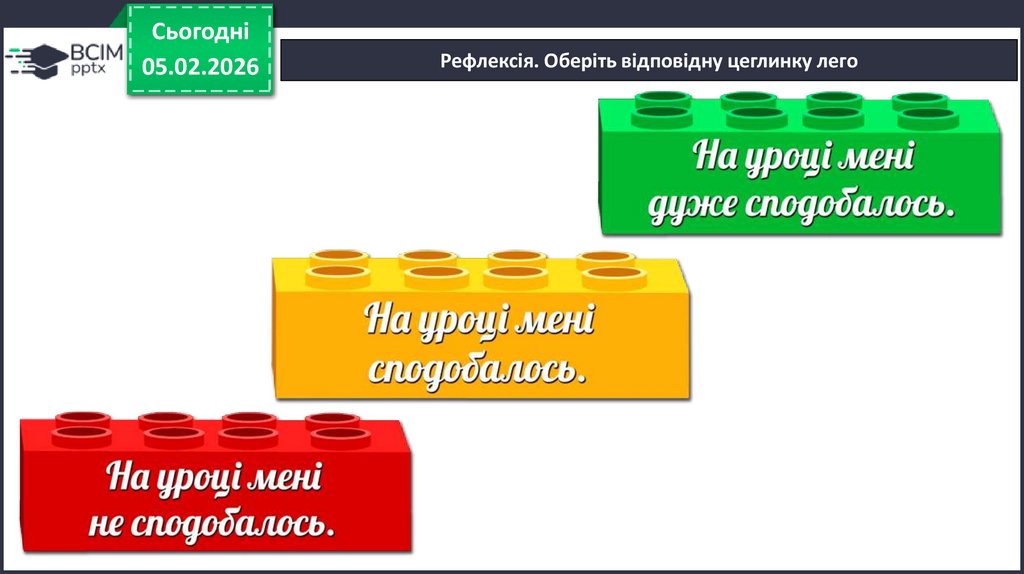 ВСІМ pptx

Сьогодні 05.02.2026

Рефлексія. Оберіть відповідну цеглинку лего

На уроці мені дуже сподобалось.

На уроці мені сподобалось.

На уроці мені не сподобалось.